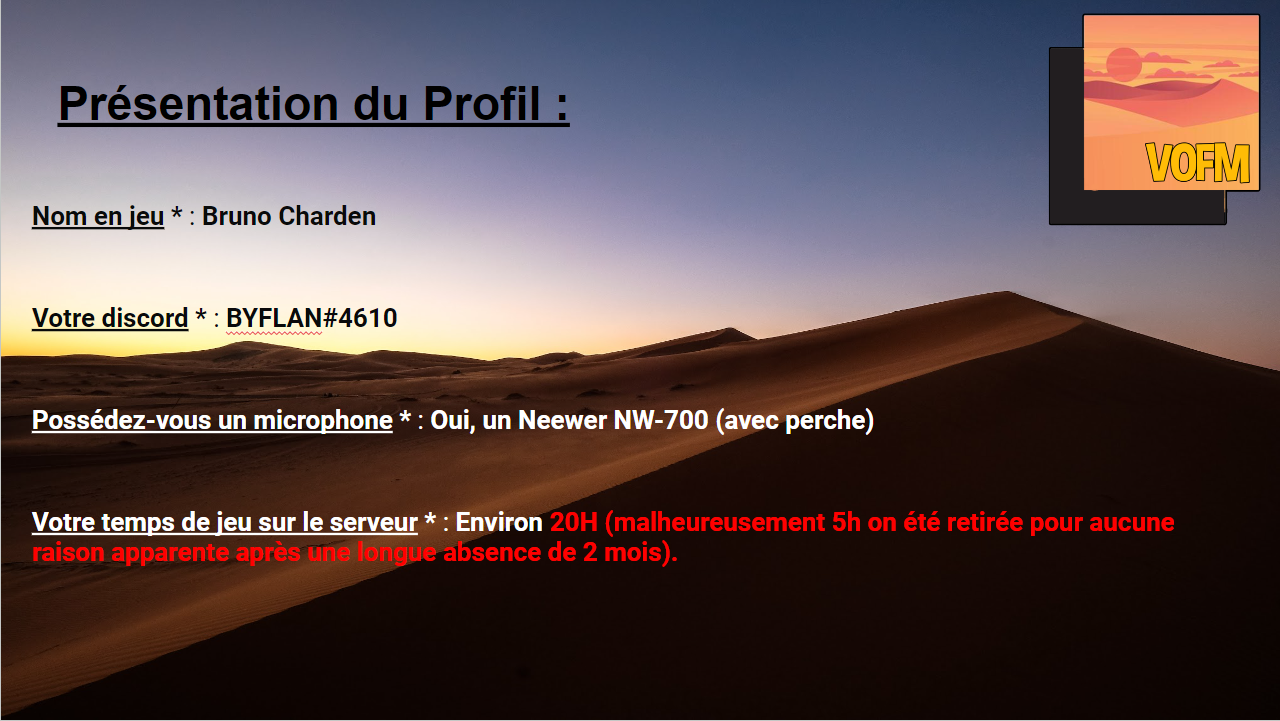 Présentation du Profil :

VOFM

Nom en jeu * : Bruno Charden

Votre discord * : BYFLAN#4610

Possédez-vous un microphone * : Oui, un Neewer NW-700 (avec perche)

Votre temps de jeu sur le serveur * : Environ 20H (malheureusement 5h on été retirée pour aucune raison apparente après une longue absence de 2 mois).